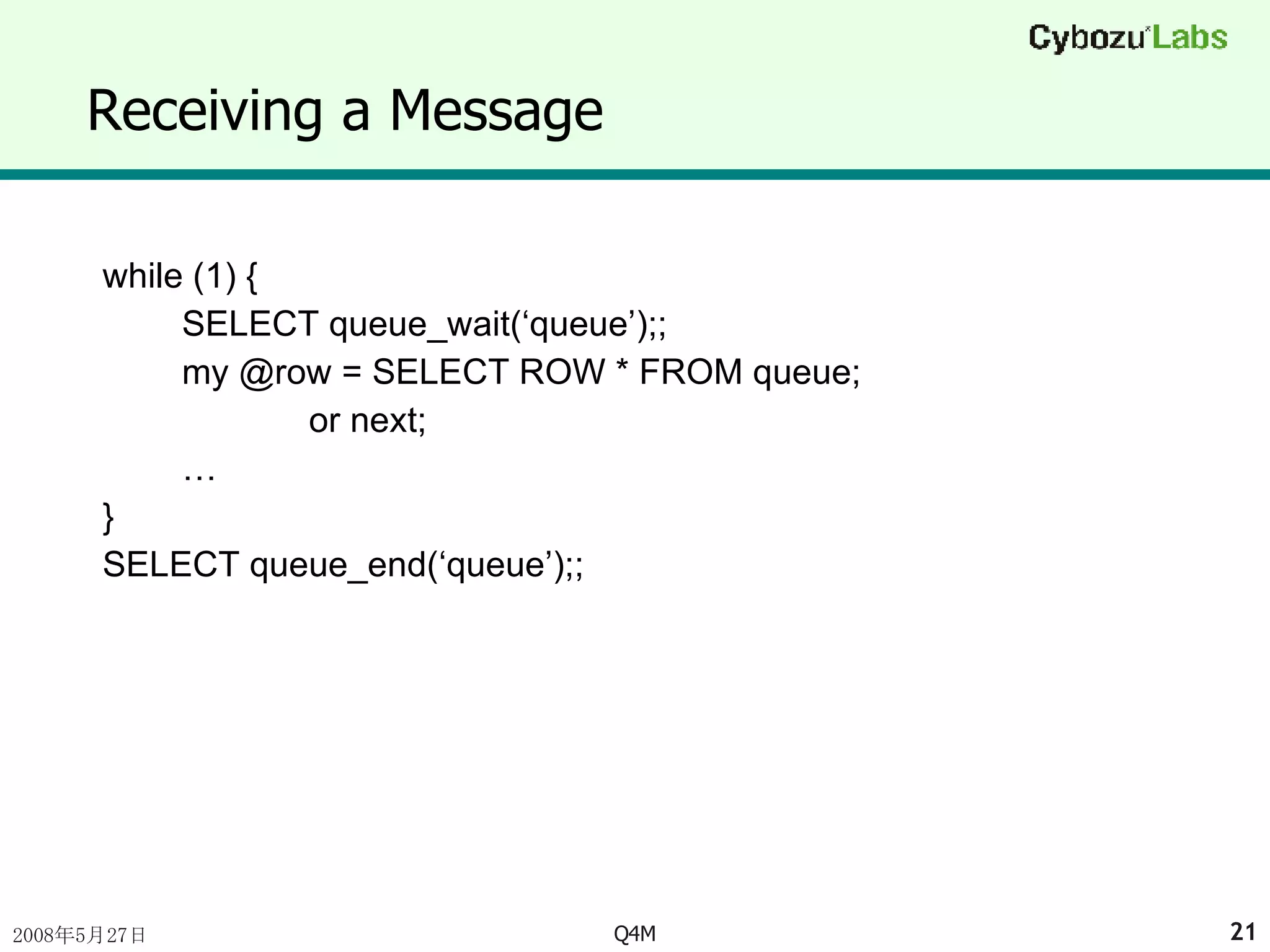 Cybozu Labs

Receiving a Message

while (1) {
SELECT queue_wait(‘queue’);;
my @row = SELECT ROW * FROM queue;
or next;
…
}
SELECT queue_end(‘queue’);;

2008年5月27日

Q4M

21